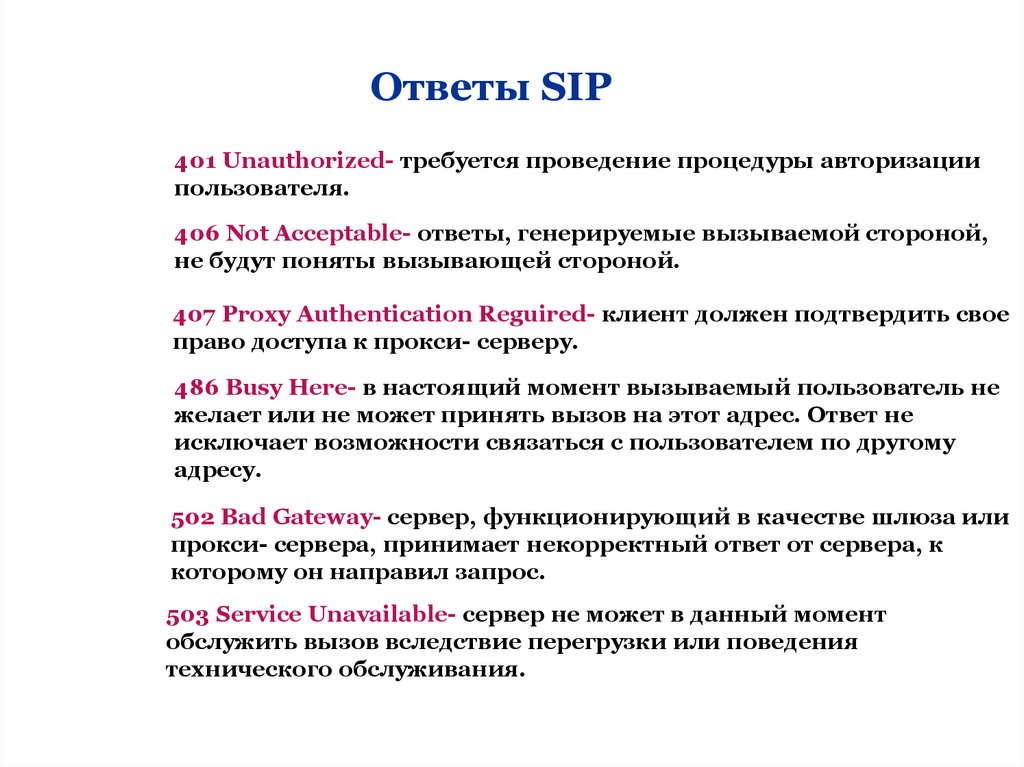 Ответы SIP

401 Unauthorized- требуется проведение процедуры авторизации пользователя.

406 Not Acceptable- ответы, генерируемые вызываемой стороной, не будут поняты вызывающей стороной.

407 Proxy Authentication Reguired- клиент должен подтвердить свое право доступа к прокси- серверу.

486 Busy Here- в настоящий момент вызываемый пользователь не желает или не может принять вызов на этот адрес. Ответ не исключает возможности связаться с пользователем по другому адресу.

502 Bad Gateway- сервер, функционирующий в качестве шлюза или прокси- сервера, принимает некорректный ответ от сервера, к которому он направил запрос.

503 Service Unavailable- сервер не может в данный момент обслужить вызов вследствие перегрузки или поведения технического обслуживания.